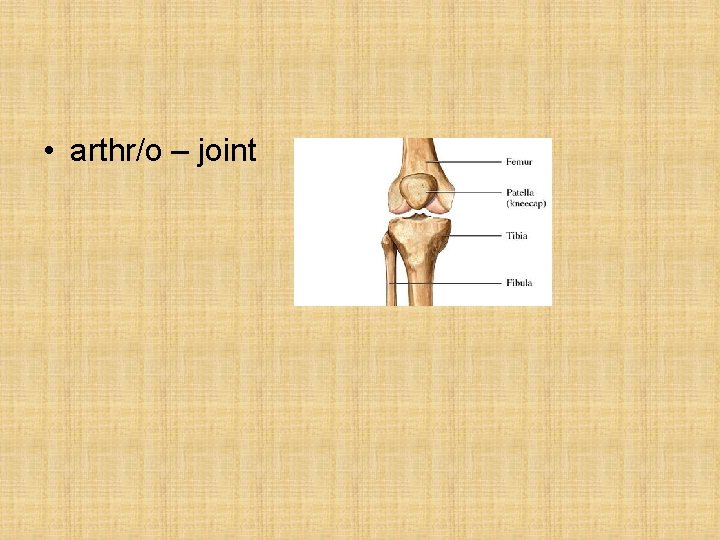 • arthr/o – joint

Femur
Patella (kneecap)
Tibia
Fibula